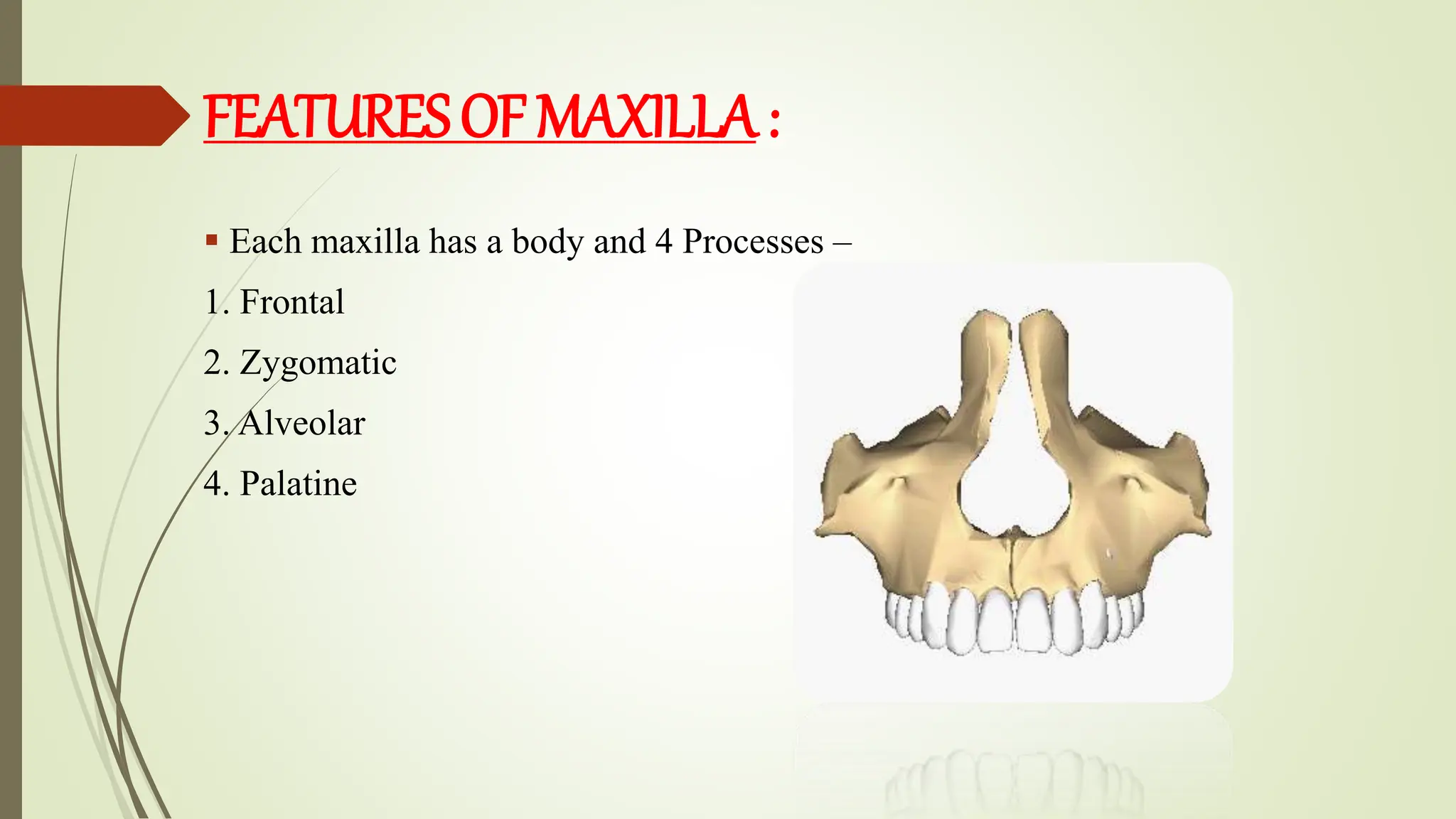 FEATURES OF MAXILLA :

▪ Each maxilla has a body and 4 Processes –

1. Frontal

2. Zygomatic

3. Alveolar

4. Palatine